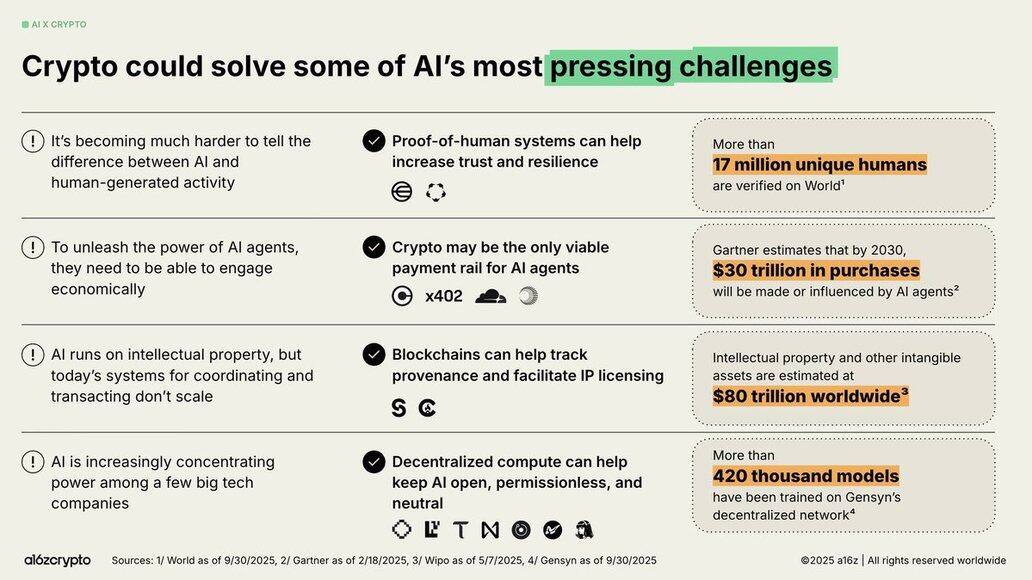 AI X CRYPTO

Crypto could solve some of AI's most pressing challenges

It's becoming much harder to tell the difference between AI and human-generated activity

Proof-of-human systems can help increase trust and resilience

More than
17 million unique humans
are verified on World¹

To unleash the power of AI agents, they need to be able to engage economically

Crypto may be the only viable payment rail for AI agents

x402

Gartner estimates that by 2030,
$30 trillion in purchases
will be made or influenced by AI agents²

AI runs on intellectual property, but today's systems for coordinating and transacting don't scale

Blockchains can help track provenance and facilitate IP licensing

Intellectual property and other intangible assets are estimated at
$80 trillion worldwide³

AI is increasingly concentrating power among a few big tech companies

Decentralized compute can help keep AI open, permissionless, and neutral

More than
420 thousand models
have been trained on Gensyn's decentralized network⁴

a16zcrypto

Sources: 1/ World as of 9/30/2025, 2/ Gartner as of 2/18/2025, 3/ Wipo as of 5/7/2025, 4/ Gensyn as of 9/30/2025

©2025 a16z | All rights reserved worldwide